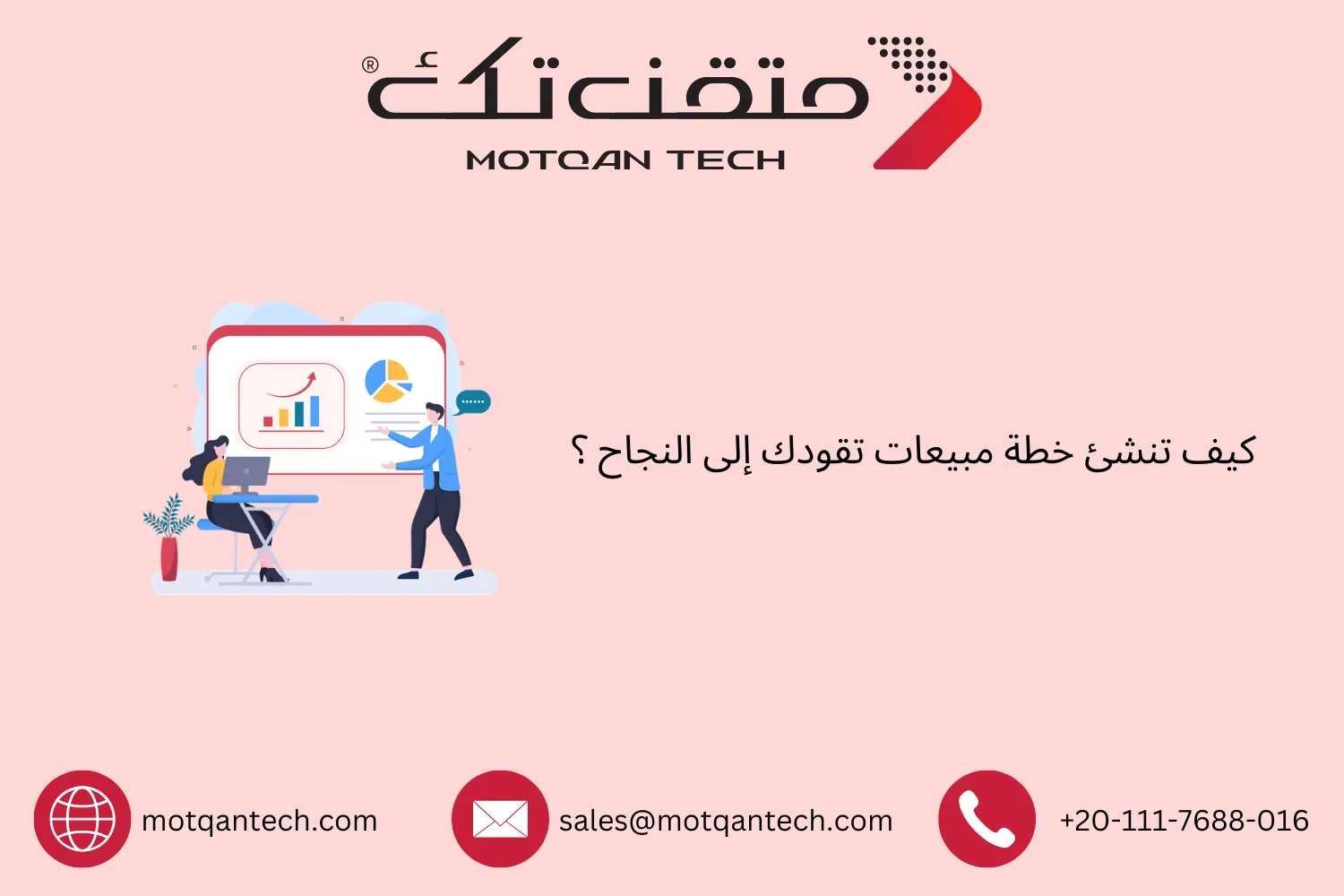 متقن تك®
MOTQAN TECH

كيف تنشئ خطة مبيعات تقودك إلى النجاح ؟

motqantech.com

sales@motqantech.com

+20-111-7688-016